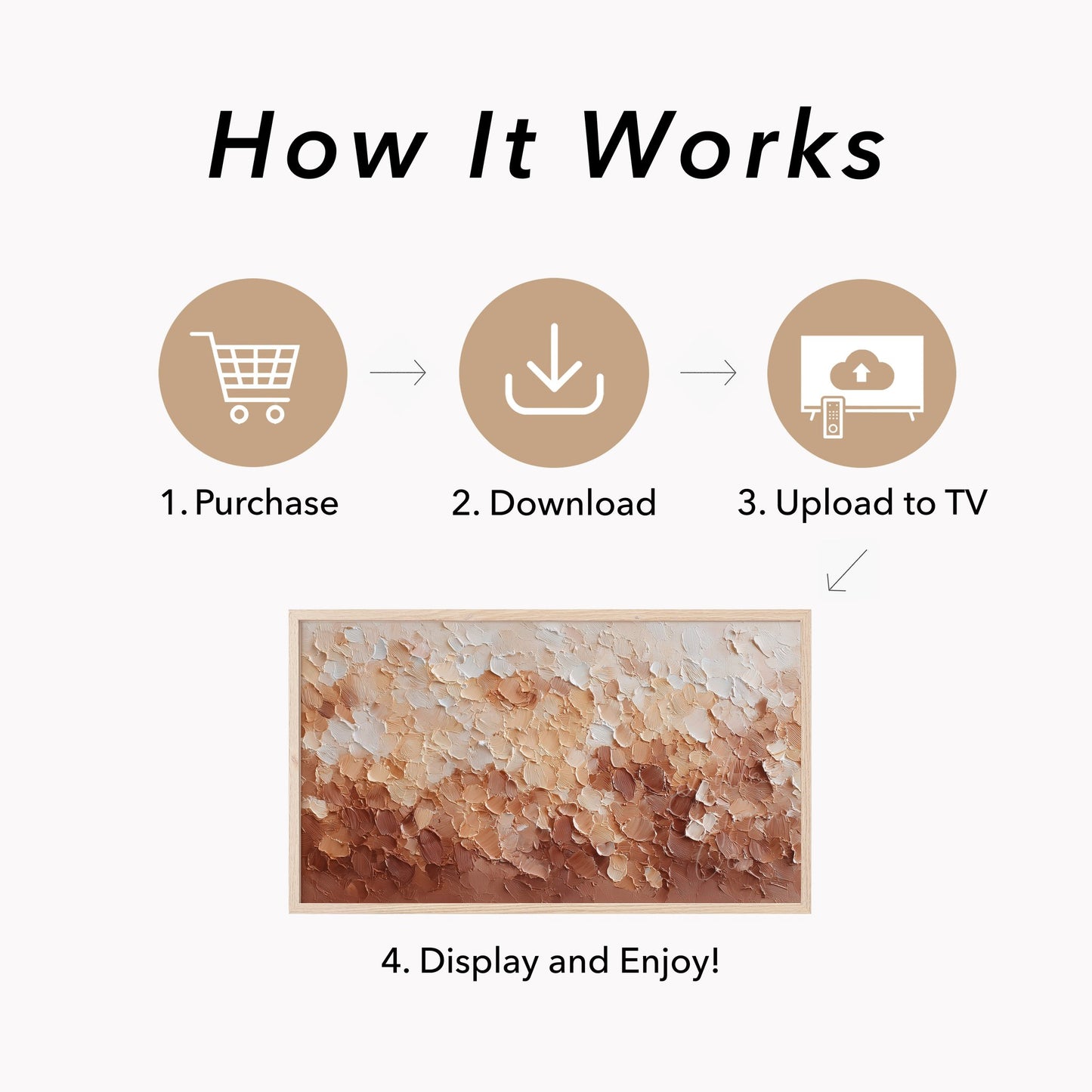 How It Works

1. Purchase

2. Download

3. Upload to TV

4. Display and Enjoy!